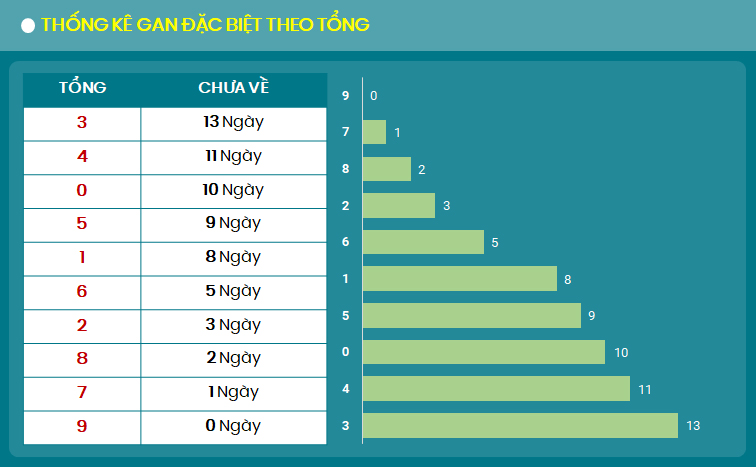 THỐNG KÊ GAN ĐẶC BIỆT THEO TỔNG

| TỔNG | CHƯA VỀ |
|---|---|
| 3 | 13 Ngày |
| 4 | 11 Ngày |
| 0 | 10 Ngày |
| 5 | 9 Ngày |
| 1 | 8 Ngày |
| 6 | 5 Ngày |
| 2 | 3 Ngày |
| 8 | 2 Ngày |
| 7 | 1 Ngày |
| 9 | 0 Ngày |

9 0
7 1
8 2
2 3
6 5
1 8
5 9
0 10
4 11
3 13